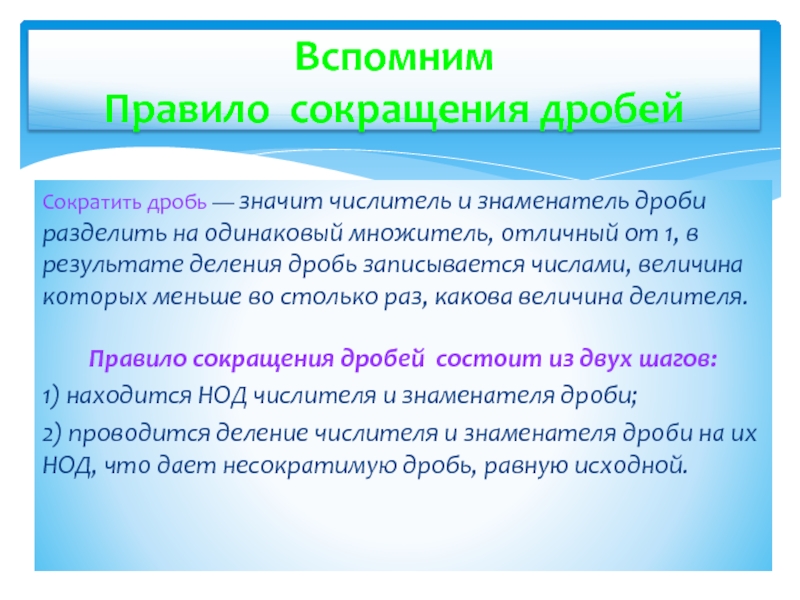 Вспомним
Правило сокращения дробей

Сократить дробь — значит числитель и знаменатель дроби разделить на одинаковый множитель, отличный от 1, в результате деления дробь записывается числами, величина которых меньше во столько раз, какова величина делителя.

Правило сокращения дробей состоит из двух шагов:

1) находится НОД числителя и знаменателя дроби;

2) проводится деление числителя и знаменателя дроби на их НОД, что дает несократимую дробь, равную исходной.